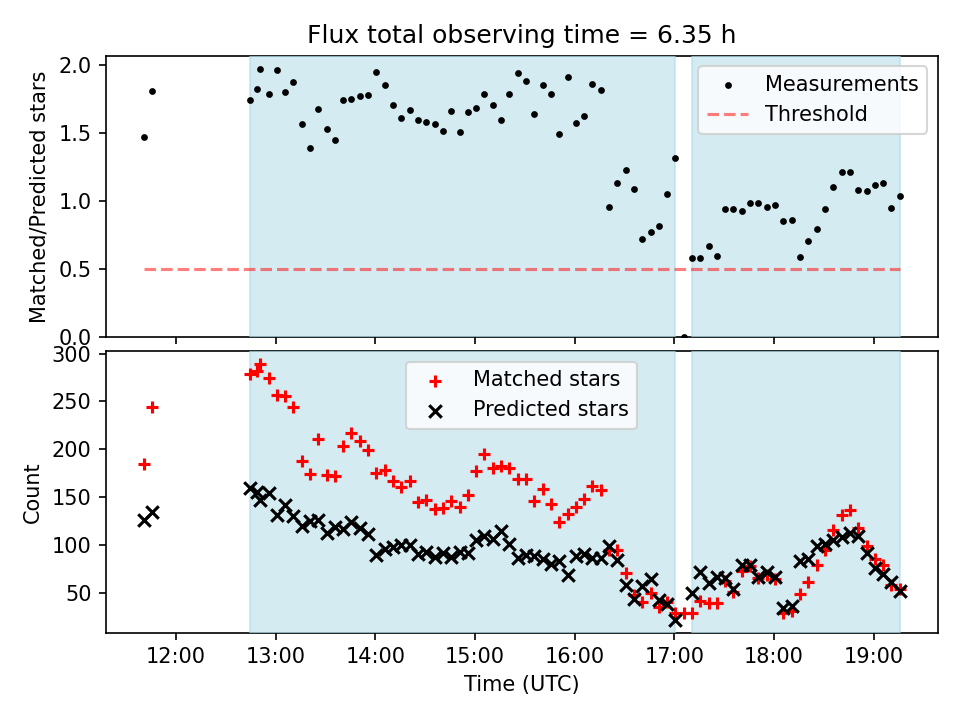 Flux total observing time = 6.35 h

Matched/Predicted stars

2.0
1.5
1.0
0.5
0.0

Measurements
Threshold

Count

300
250
200
150
100
50

Matched stars
Predicted stars

12:00 13:00 14:00 15:00 16:00 17:00 18:00 19:00

Time (UTC)